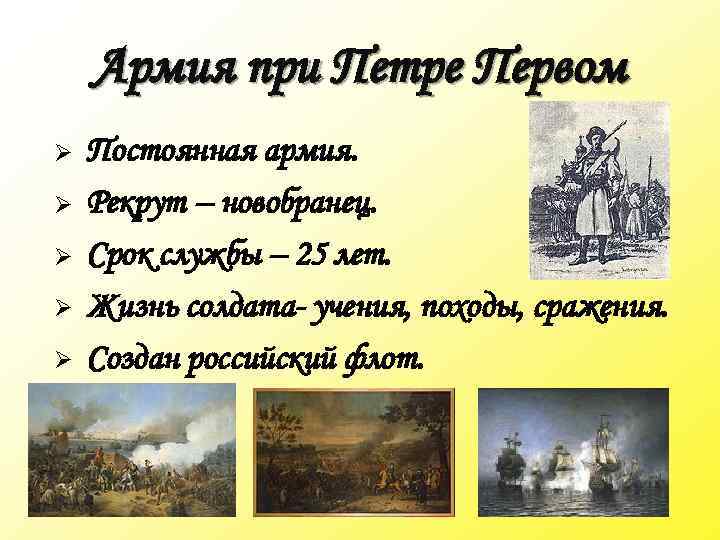 Армия при Петре Первом

➢ Постоянная армия.
➢ Рекрут – новобранец.
➢ Срок службы – 25 лет.
➢ Жизнь солдата- учения, походы, сражения.
➢ Создан российский флот.